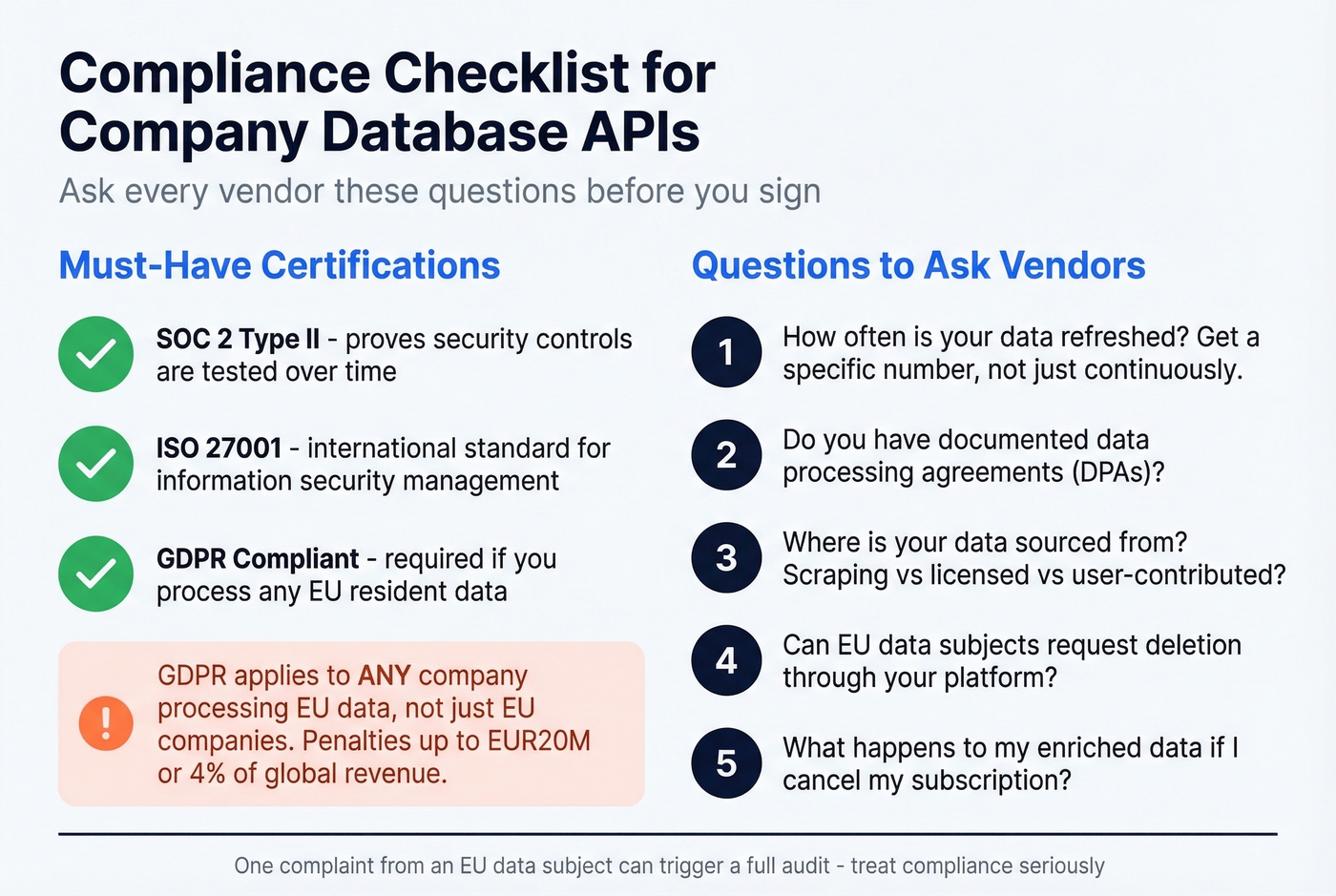 Compliance Checklist for Company Database APIs

Ask every vendor these questions before you sign

Must-Have Certifications

SOC 2 Type II - proves security controls are tested over time

ISO 27001 - international standard for information security management

GDPR Compliant - required if you process any EU resident data

!

GDPR applies to ANY company processing EU data, not just EU companies. Penalties up to EUR20M or 4% of global revenue.

Questions to Ask Vendors

1 How often is your data refreshed? Get a specific number, not just continuously.

2 Do you have documented data processing agreements (DPAs)?

3 Where is your data sourced from? Scraping vs licensed vs user-contributed?

4 Can EU data subjects request deletion through your platform?

5 What happens to my enriched data if I cancel my subscription?

One complaint from an EU data subject can trigger a full audit - treat compliance seriously